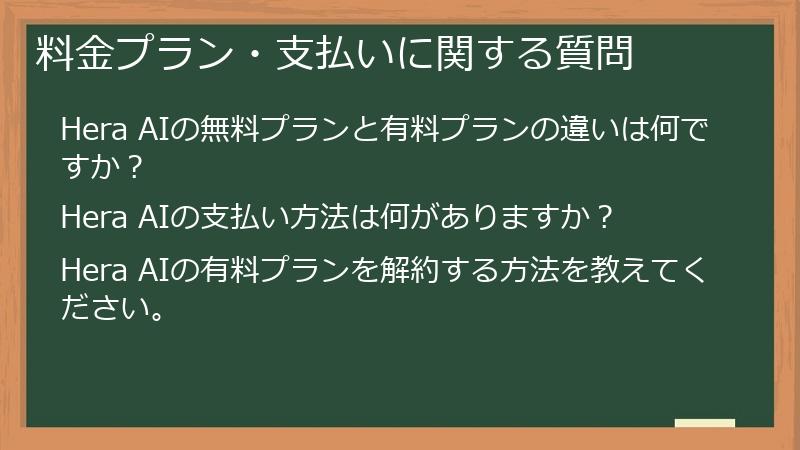 料金プラン・支払いに関する質問

Hera AIの無料プランと有料プランの違いは何ですか？

Hera AIの支払い方法は何がありますか？

Hera AIの有料プランを解約する方法を教えてください。